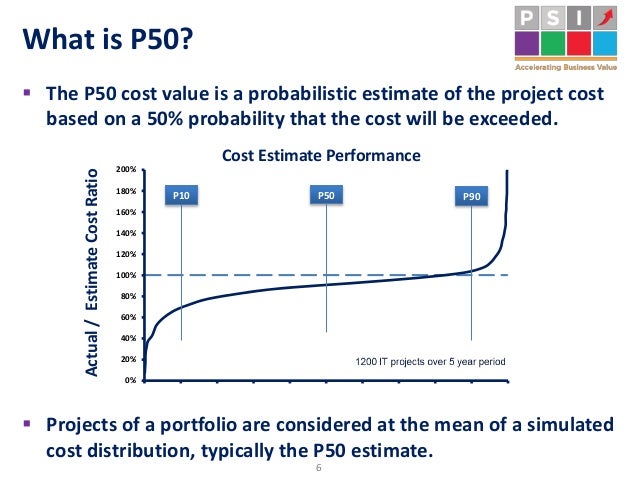 What is P50?

P S I
Accelerating Business Value

▪ The P50 cost value is a probabilistic estimate of the project cost based on a 50% probability that the cost will be exceeded.

Cost Estimate Performance

Actual / Estimate Cost Ratio

200%
180%
160%
140%
120%
100%
80%
60%
40%
20%
0%

P10
P50
P90

1200 IT projects over 5 year period

▪ Projects of a portfolio are considered at the mean of a simulated cost distribution, typically the P50 estimate.

6